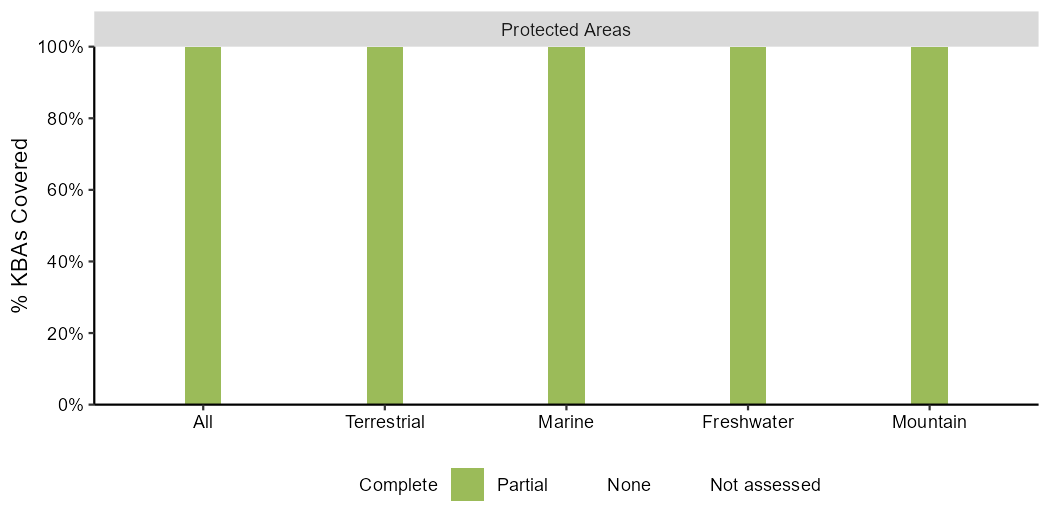 Protected Areas

% KBAs Covered

100%
80%
60%
40%
20%
0%

All
Terrestrial
Marine
Freshwater
Mountain

Complete
Partial
None
Not assessed